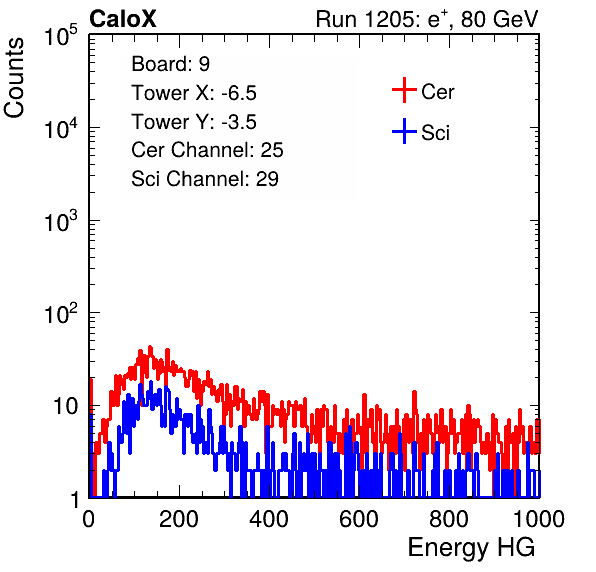 CaloX

Run 1205: $e^{+}$, 80 GeV

Counts

$10^5$

$10^4$

$10^3$

$10^2$

10

1

Board: 9

Tower X: -6.5

Tower Y: -3.5

Cer Channel: 25

Sci Channel: 29

Cer

Sci

0

200

400

600

800

1000

Energy HG